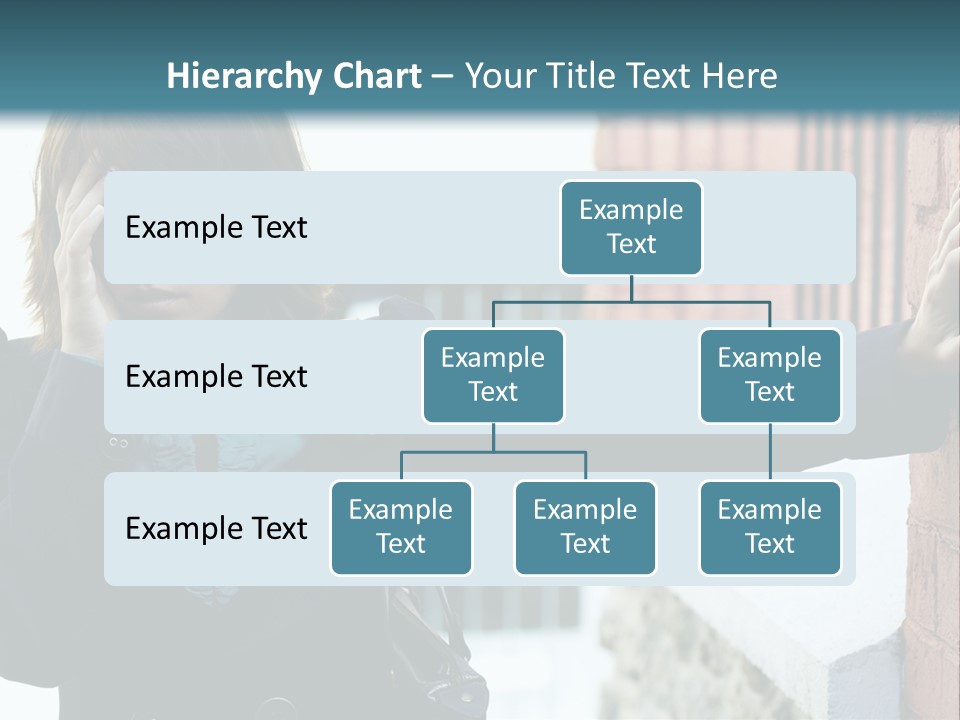 Hierarchy Chart – Your Title Text Here

Example Text

Example Text

Example Text

Example Text

Example Text

Example Text

Example Text

Example Text

Example Text